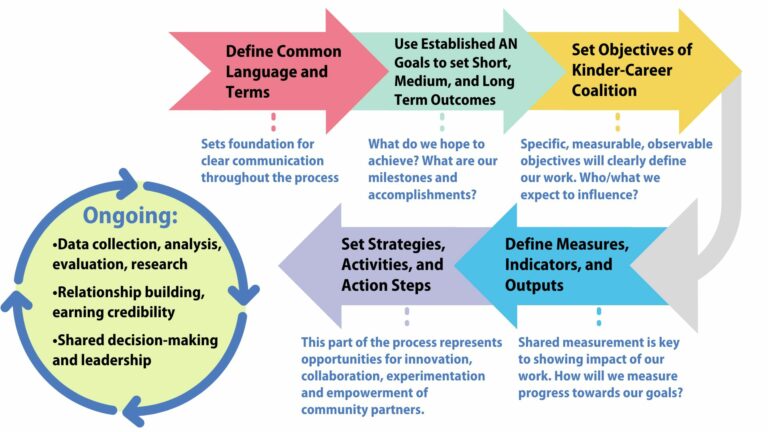 Define Common Language and Terms

Sets foundation for clear communication throughout the process

Use Established AN Goals to set Short, Medium, and Long Term Outcomes

What do we hope to achieve? What are our milestones and accomplishments?

Set Objectives of Kinder-Career Coalition

Specific, measurable, observable objectives will clearly define our work. Who/what we expect to influence?

Define Measures, Indicators, and Outputs

Shared measurement is key to showing impact of our work. How will we measure progress towards our goals?

Set Strategies, Activities, and Action Steps

This part of the process represents opportunities for innovation, collaboration, experimentation and empowerment of community partners.

Ongoing:

•Data collection, analysis, evaluation, research

•Relationship building, earning credibility

•Shared decision-making and leadership